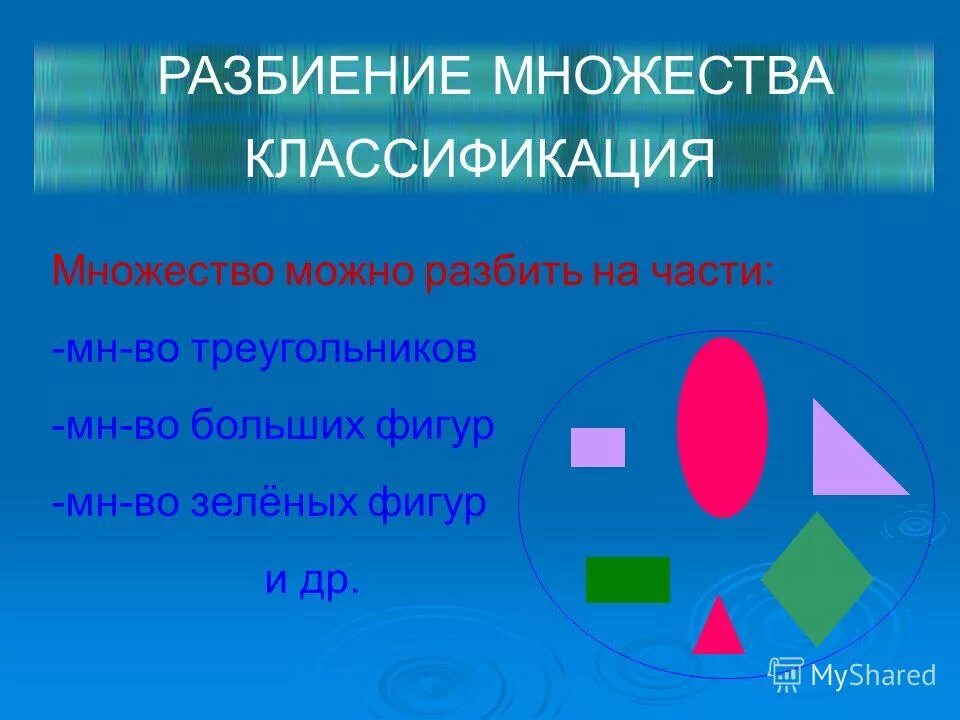 РАЗБИЕНИЕ МНОЖЕСТВА

КЛАССИФИКАЦИЯ

Множество можно разбить на части:

-мн-во треугольников

-мн-во больших фигур

-мн-во зелёных фигур

и др.

MyShared